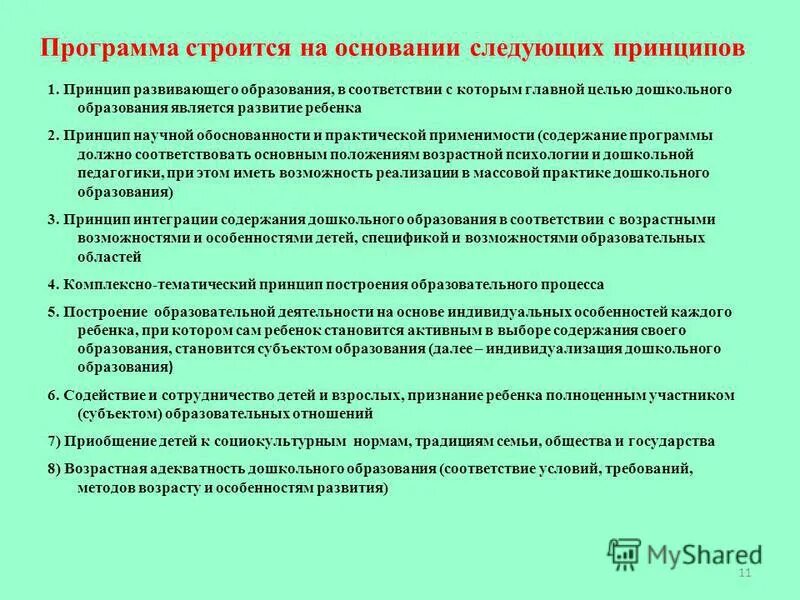 Программа строится на основании следующих принципов

1. Принцип развивающего образования, в соответствии с которым главной целью дошкольного образования является развитие ребенка

2. Принцип научной обоснованности и практической применимости (содержание программы должно соответствовать основным положениям возрастной психологии и дошкольной педагогики, при этом иметь возможность реализации в массовой практике дошкольного образования)

3. Принцип интеграции содержания дошкольного образования в соответствии с возрастными возможностями и особенностями детей, спецификой и возможностями образовательных областей

4. Комплексно-тематический принцип построения образовательного процесса

5. Построение образовательной деятельности на основе индивидуальных особенностей каждого ребенка, при котором сам ребенок становится активным в выборе содержания своего образования, становится субъектом образования (далее – индивидуализация дошкольного образования)

6. Содействие и сотрудничество детей и взрослых, признание ребенка полноценным участником (субъектом) образовательных отношений

7) Приобщение детей к социокультурным нормам, традициям семьи, общества и государства

8) Возрастная адекватность дошкольного образования (соответствие условий, требований, методов возрасту и особенностям развития)

MyShared

11